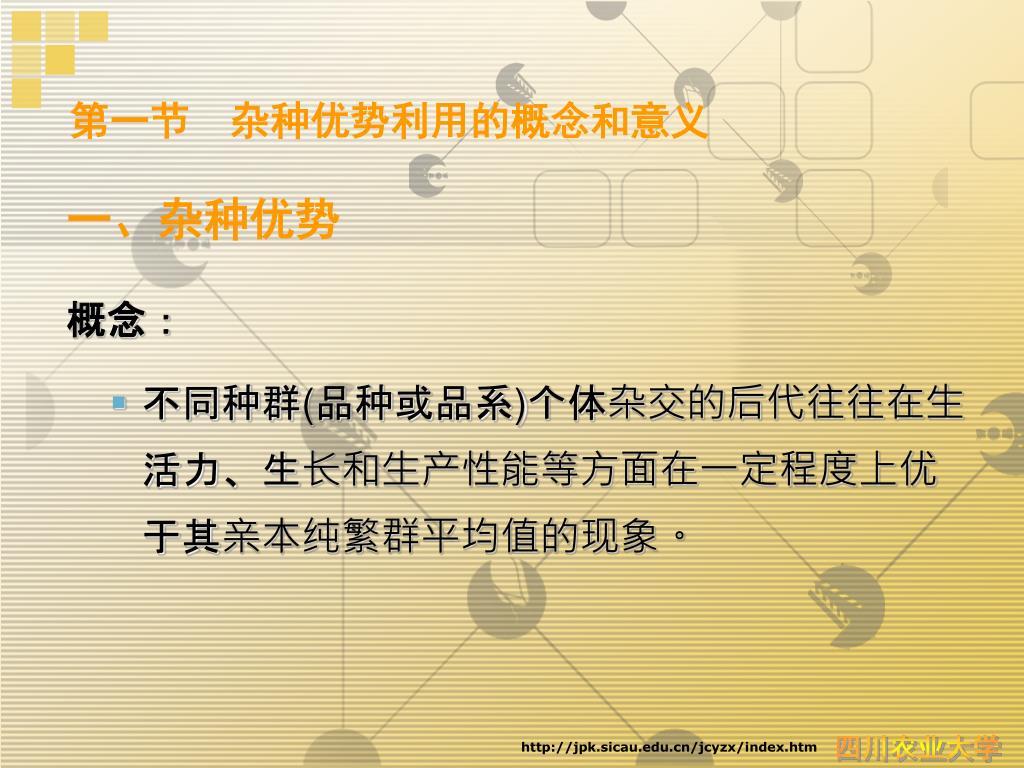 第一节　杂种优势利用的概念和意义

一、杂种优势

概念：

不同种群(品种或品系)个体杂交的后代往往在生活力、生长和生产性能等方面在一定程度上优于其亲本纯繁群平均值的现象。

http://jpk.sicau.edu.cn/jcyzx/index.htm 四川农业大学